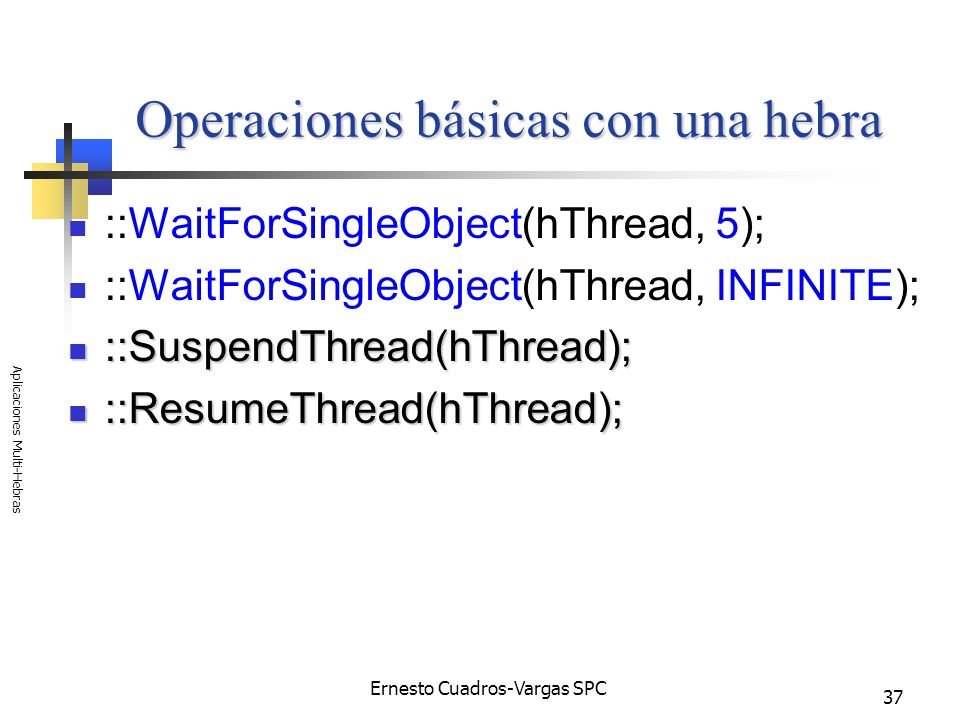 Operaciones básicas con una hebra

- ::WaitForSingleObject(hThread, 5);
- ::WaitForSingleObject(hThread, INFINITE);
- ::SuspendThread(hThread);
- ::ResumeThread(hThread);

Aplicaciones Multi-Hebras

Ernesto Cuadros-Vargas SPC

37